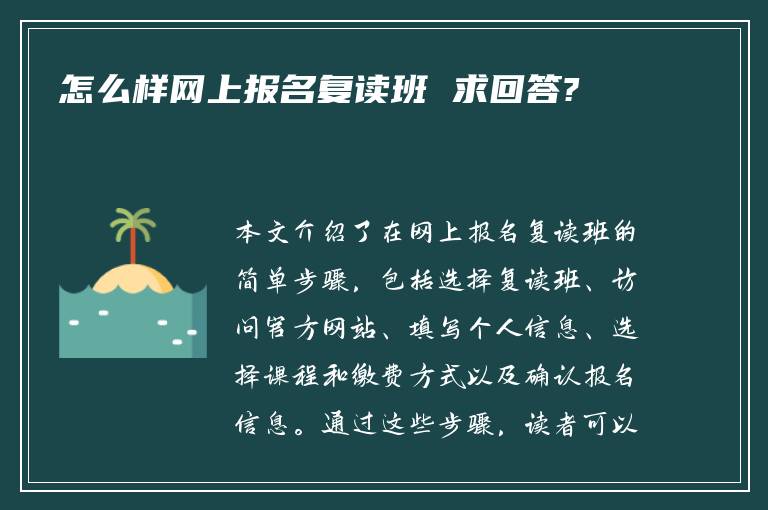 怎么样网上报名复读班 求回答?

本文介绍了在网上报名复读班的简单步骤，包括选择复读班、访问官方网站、填写个人信息、选择课程和缴费方式以及确认报名信息。通过这些步骤，读者可以